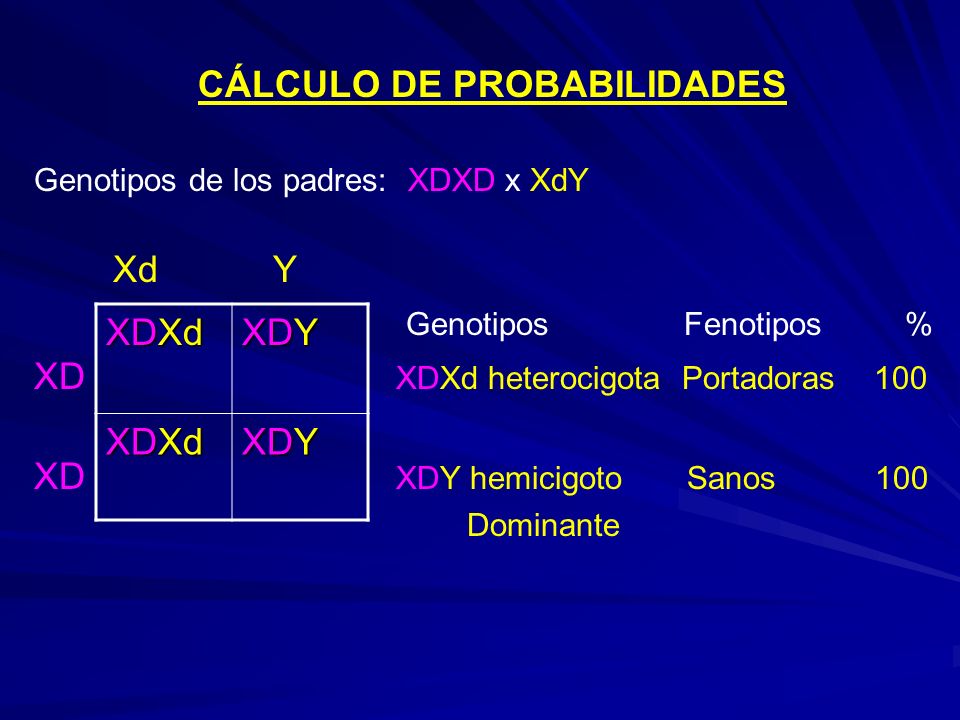 CÁLCULO DE PROBABILIDADES

Genotipos de los padres: XDXD x XdY

| | Xd | Y |
|---|---|---|
| XD | XDXd | XDY |
| XD | XDXd | XDY |

| Genotipos | Fenotipos | % |
|---|---|---|
| XDXd heterocigota | Portadoras | 100 |
| XDY hemicigoto Dominante | Sanos | 100 |